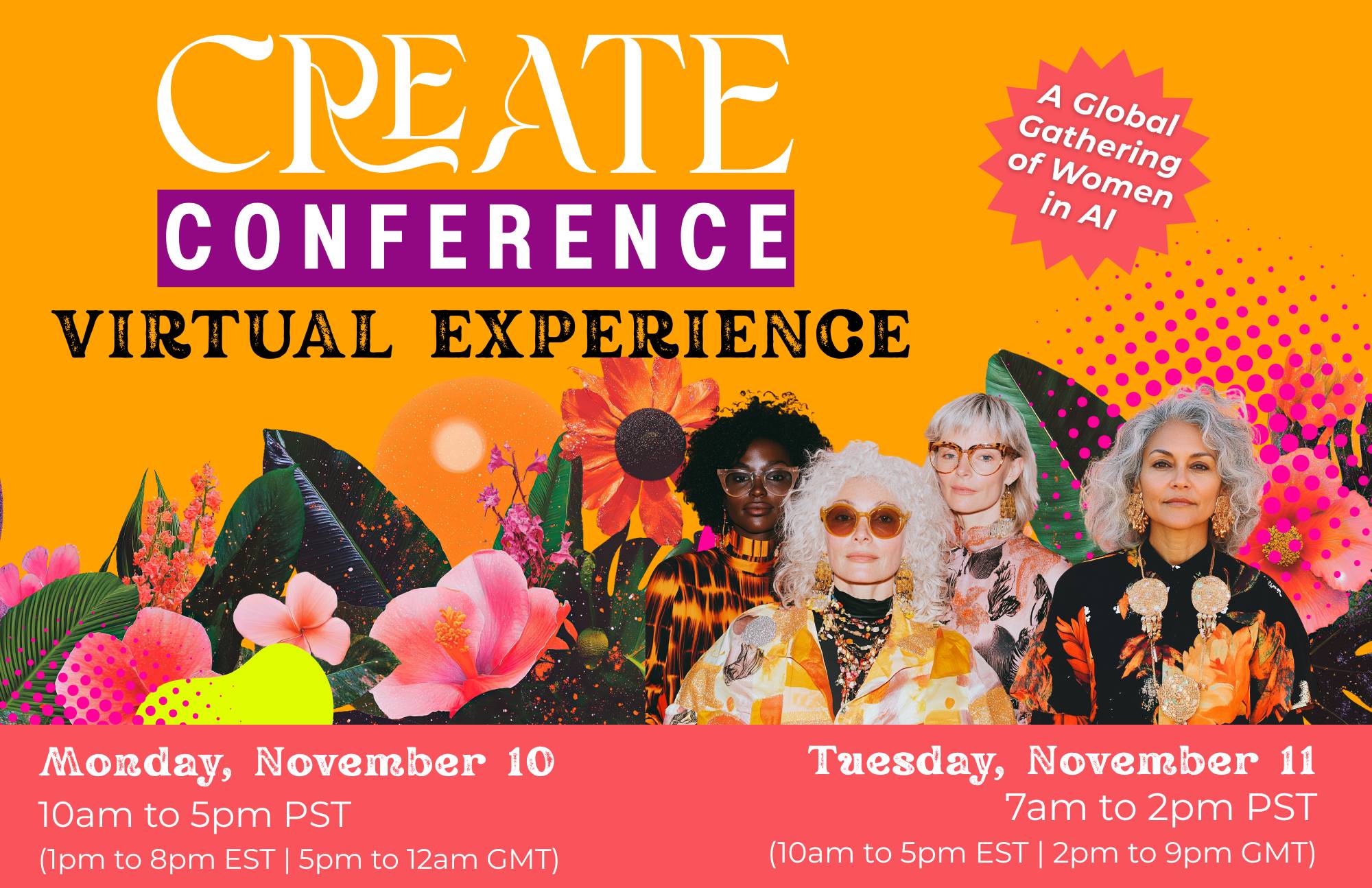 CREATE
CONFERENCE
VIRTUAL EXPERIENCE

A Global Gathering of Women in AI

Monday, November 10
10am to 5pm PST
(1pm to 8pm EST | 5pm to 12am GMT)

Tuesday, November 11
7am to 2pm PST
(10am to 5pm EST | 2pm to 9pm GMT)